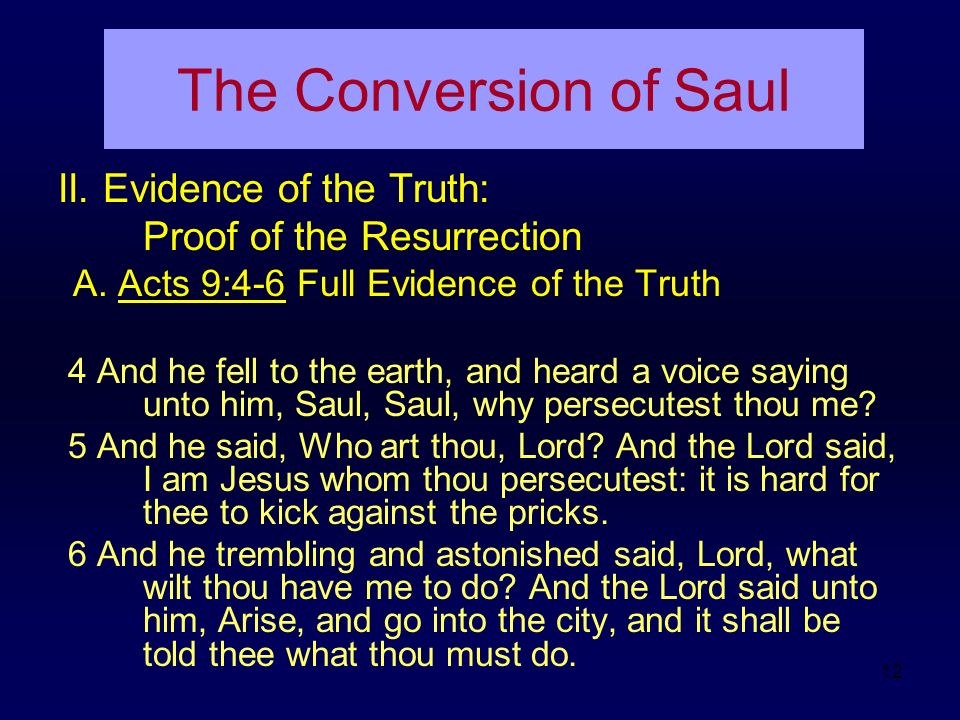 The Conversion of Saul

II. Evidence of the Truth:
Proof of the Resurrection

A. Acts 9:4-6 Full Evidence of the Truth

4 And he fell to the earth, and heard a voice saying unto him, Saul, Saul, why persecutest thou me?

5 And he said, Who art thou, Lord? And the Lord said, I am Jesus whom thou persecutest: it is hard for thee to kick against the pricks.

6 And he trembling and astonished said, Lord, what wilt thou have me to do? And the Lord said unto him, Arise, and go into the city, and it shall be told thee what thou must do.

12